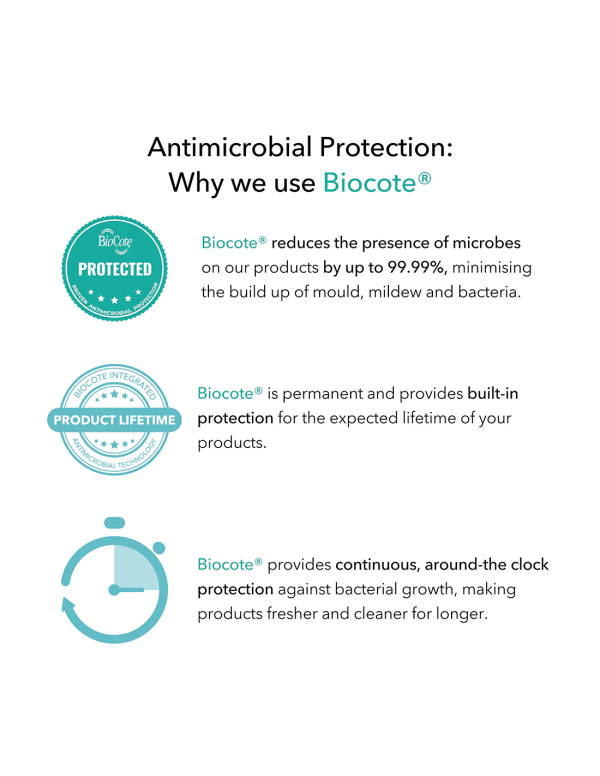 Antimicrobial Protection:
Why we use Biocote®

BioCote
PROTECTED
PROVEN ANTIMICROBIAL PROTECTION

Biocote® reduces the presence of microbes on our products by up to 99.99%, minimising the build up of mould, mildew and bacteria.

BIOCOTE INTEGRATED
PRODUCT LIFETIME
ANTIMICROBIAL TECHNOLOGY

Biocote® is permanent and provides built-in protection for the expected lifetime of your products.

Biocote® provides continuous, around-the clock protection against bacterial growth, making products fresher and cleaner for longer.